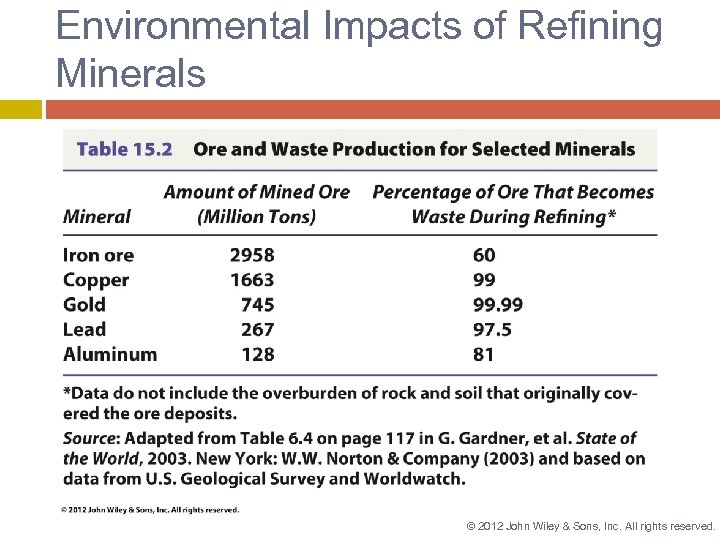 Environmental Impacts of Refining Minerals

Table 15.2 Ore and Waste Production for Selected Minerals

| Mineral | Amount of Mined Ore (Million Tons) | Percentage of Ore That Becomes Waste During Refining* |
|---|---|---|
| Iron ore | 2958 | 60 |
| Copper | 1663 | 99 |
| Gold | 745 | 99.99 |
| Lead | 267 | 97.5 |
| Aluminum | 128 | 81 |

*Data do not include the overburden of rock and soil that originally covered the ore deposits.

Source: Adapted from Table 6.4 on page 117 in G. Gardner, et al. State of the World, 2003. New York: W.W. Norton & Company (2003) and based on data from U.S. Geological Survey and Worldwatch.

© 2012 John Wiley & Sons, Inc. All rights reserved.

© 2012 John Wiley & Sons, Inc. All rights reserved.